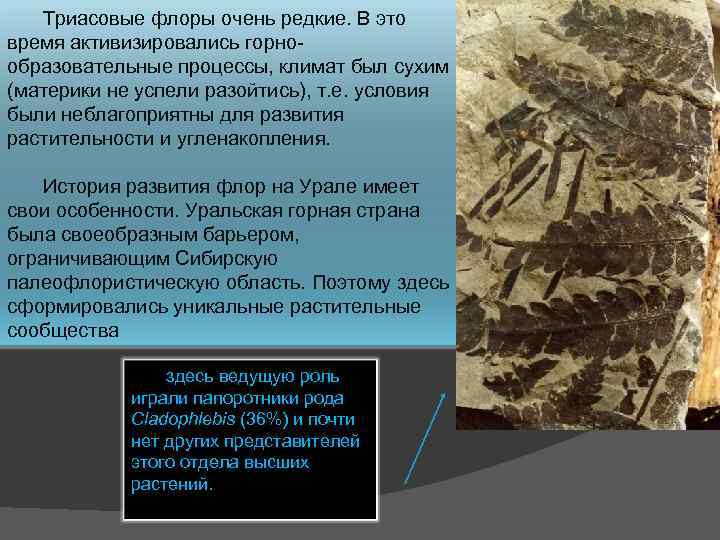 Триасовые флоры очень редкие. В это время активизировались горнообразовательные процессы, климат был сухим (материки не успели разойтись), т.е. условия были неблагоприятны для развития растительности и угленакопления.

История развития флор на Урале имеет свои особенности. Уральская горная страна была своеобразным барьером, ограничивающим Сибирскую палеофлористическую область. Поэтому здесь сформировались уникальные растительные сообщества

здесь ведущую роль играли папоротники рода Cladophlebis (36%) и почти нет других представителей этого отдела высших растений.